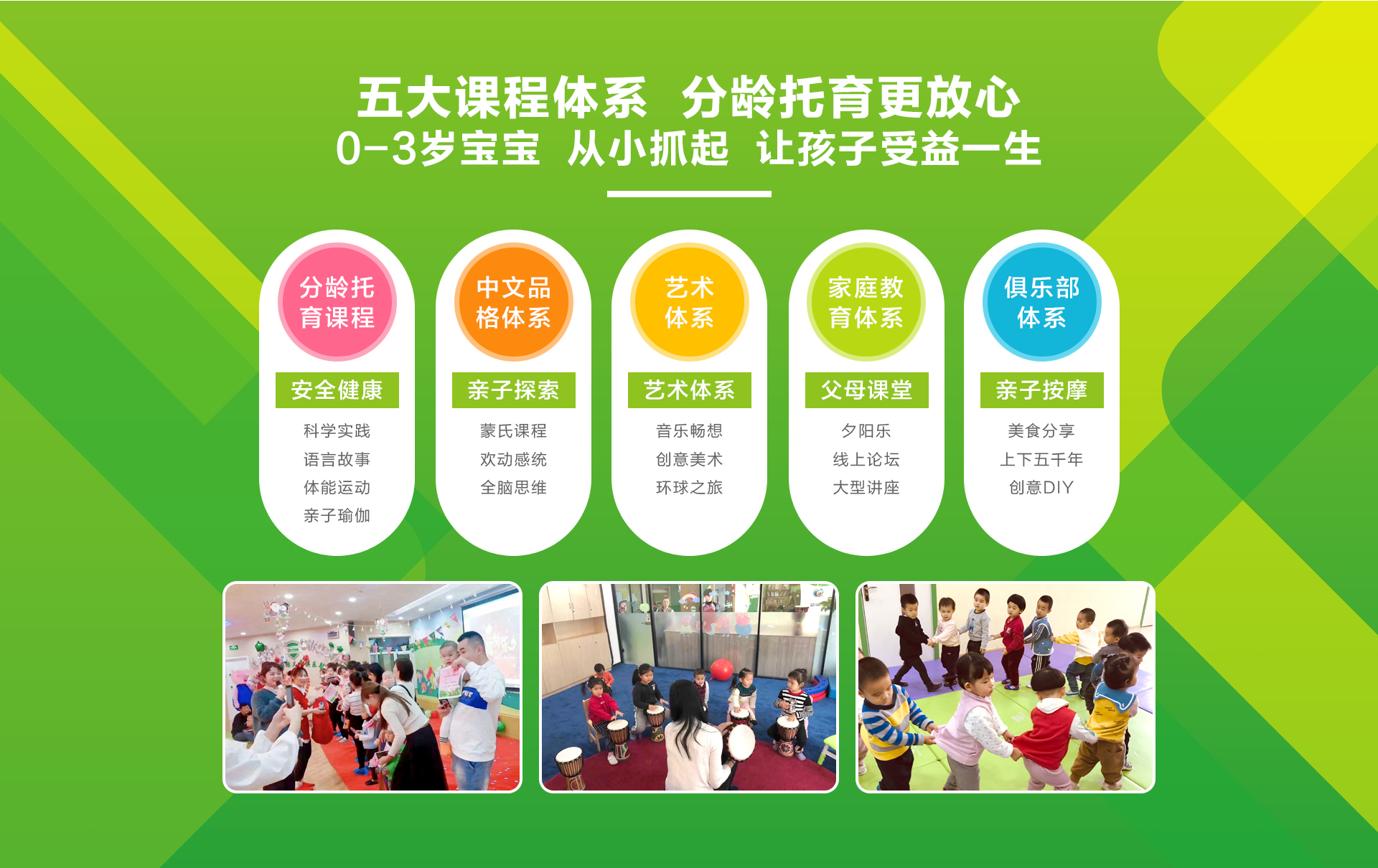 五大课程体系 分龄托育更放心
0-3岁宝宝 从小抓起 让孩子受益一生

分龄托育课程
安全健康
科学实践
语言故事
体能运动
亲子瑜伽

中文品格体系
亲子探索
蒙氏课程
欢动感统
全脑思维

艺术体系
艺术体系
音乐畅想
创意美术
环球之旅

家庭教育体系
父母课堂
夕阳乐
线上论坛
大型讲座

俱乐部体系
亲子按摩
美食分享
上下五千年
创意DIY